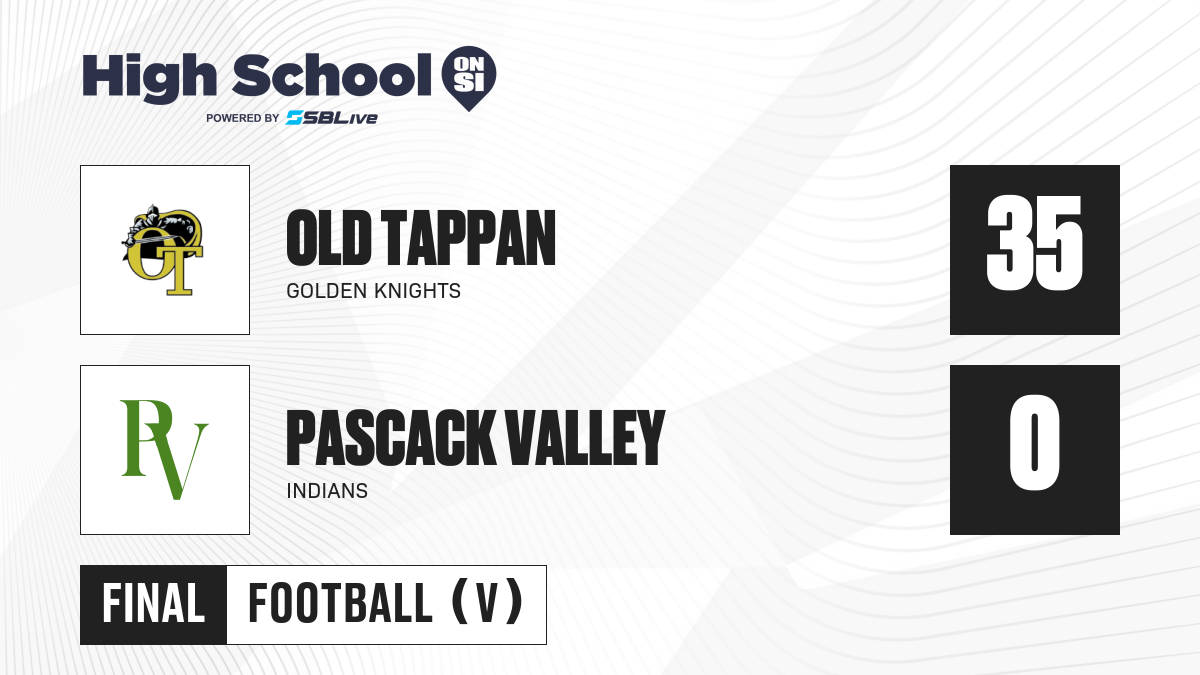 High School ON SI
POWERED BY SBLive

OT

OLD TAPPAN
GOLDEN KNIGHTS

35

PV

PASCACK VALLEY
INDIANS

0

FINAL FOOTBALL (V)